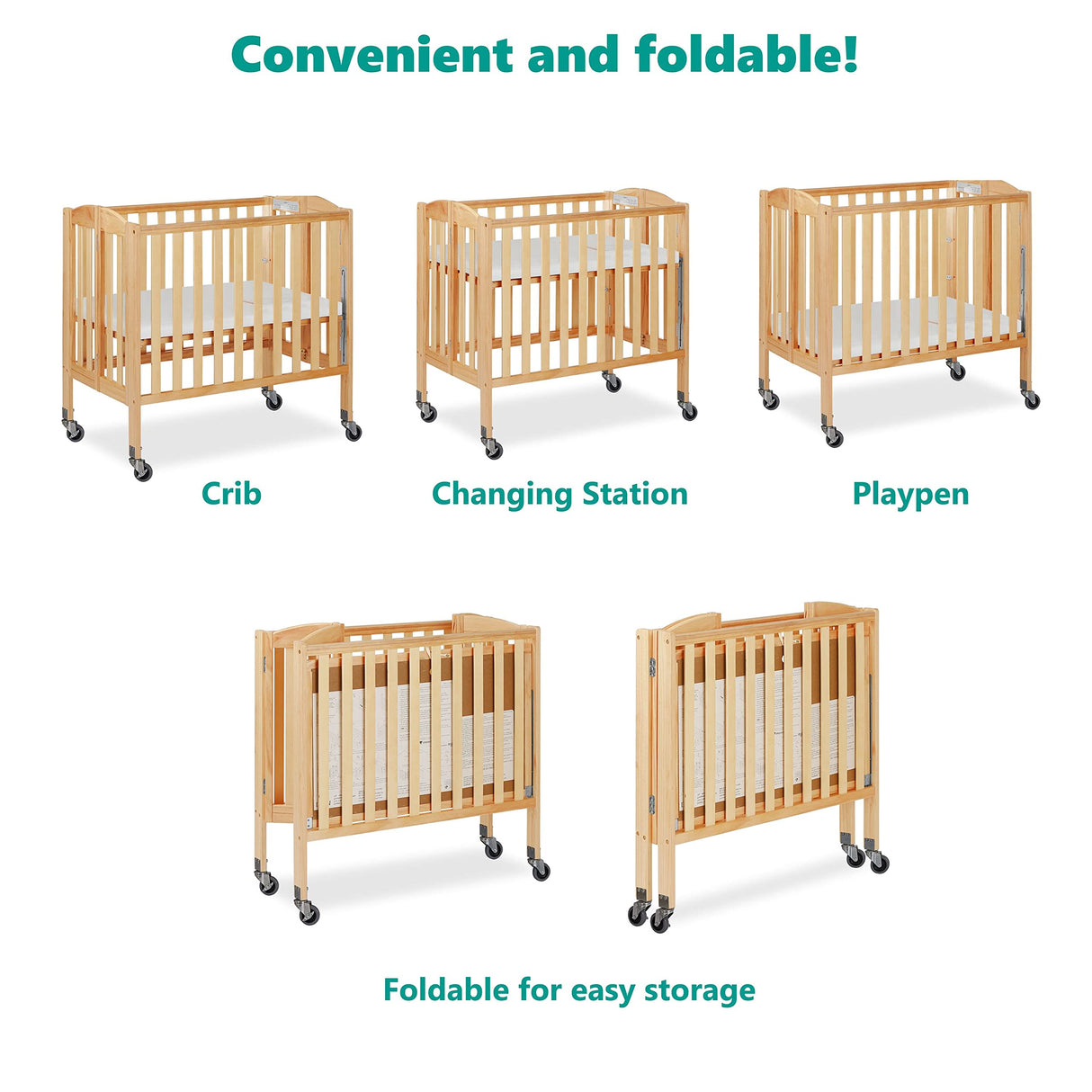 Convenient and foldable!

Crib

Changing Station

Playpen

Foldable for easy storage